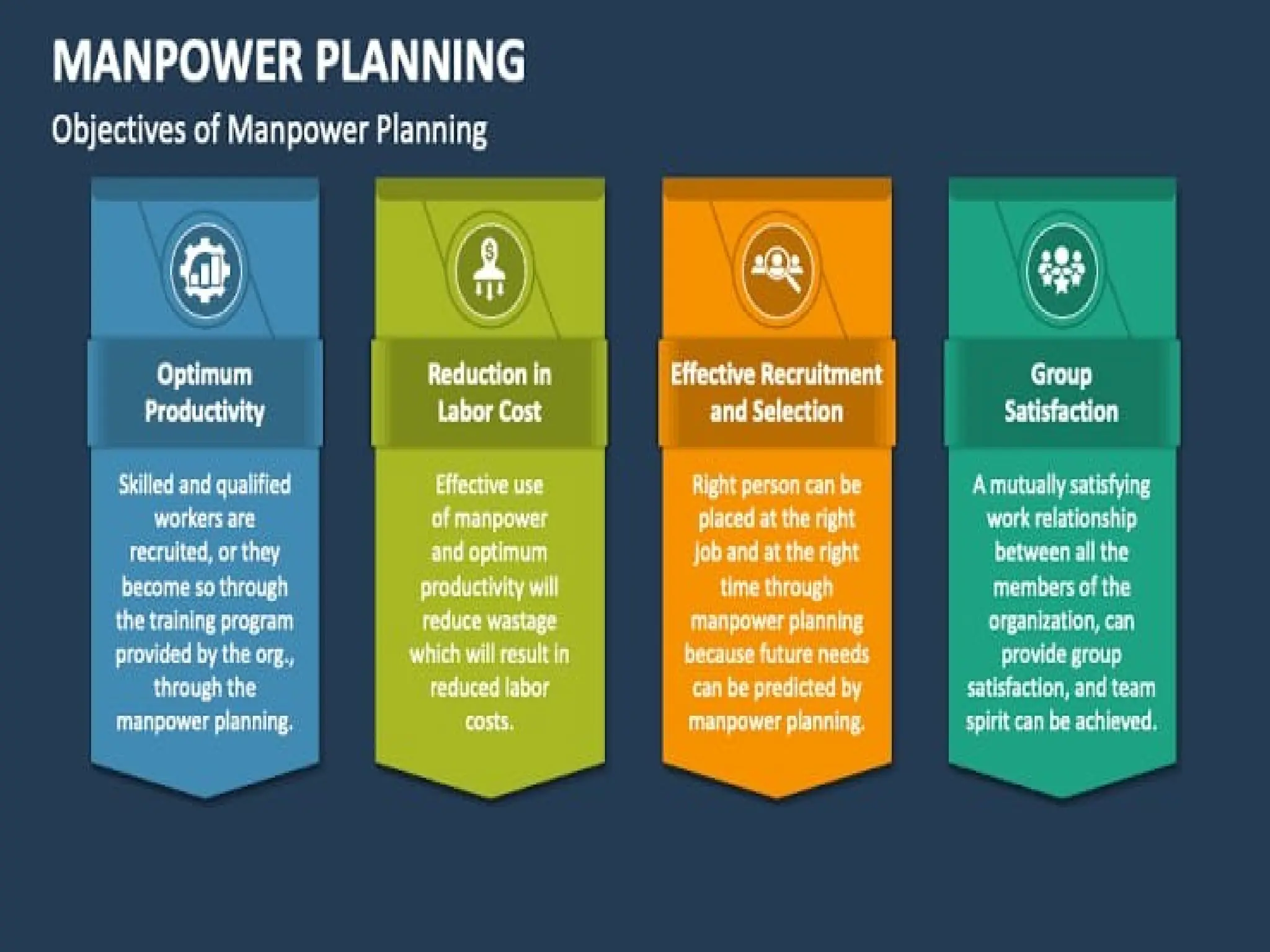 MANPOWER PLANNING

Objectives of Manpower Planning

Optimum Productivity

Skilled and qualified workers are recruited, or they become so through the training program provided by the org., through the manpower planning.

Reduction in Labor Cost

Effective use of manpower and optimum productivity will reduce wastage which will result in reduced labor costs.

Effective Recruitment and Selection

Right person can be placed at the right job and at the right time through manpower planning because future needs can be predicted by manpower planning.

Group Satisfaction

A mutually satisfying work relationship between all the members of the organization, can provide group satisfaction, and team spirit can be achieved.